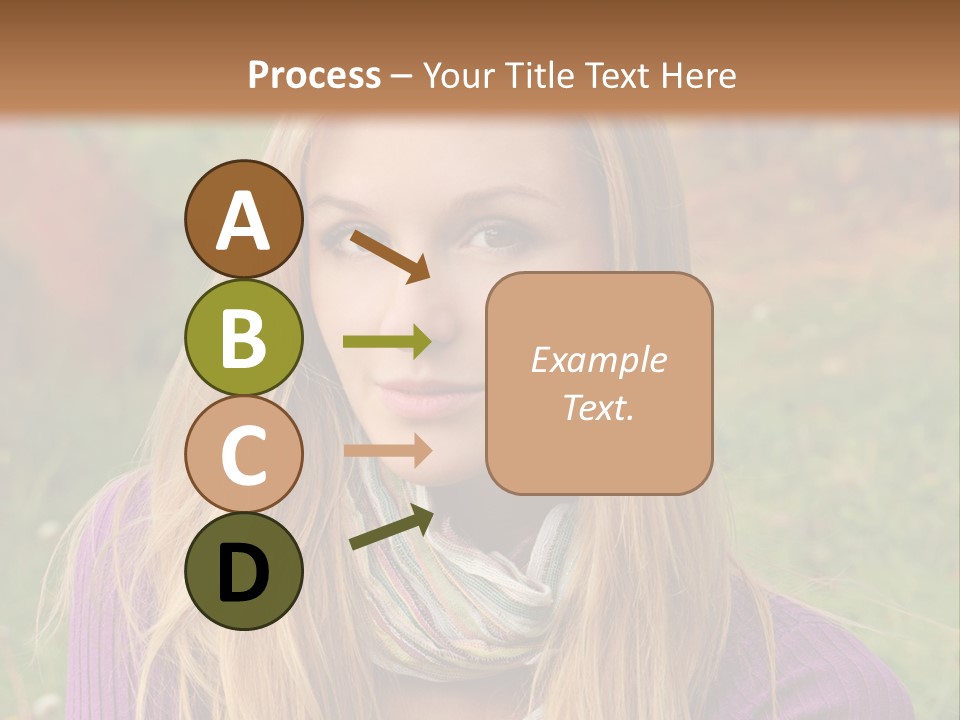 Process – Your Title Text Here

A

B

C

D

Example Text.